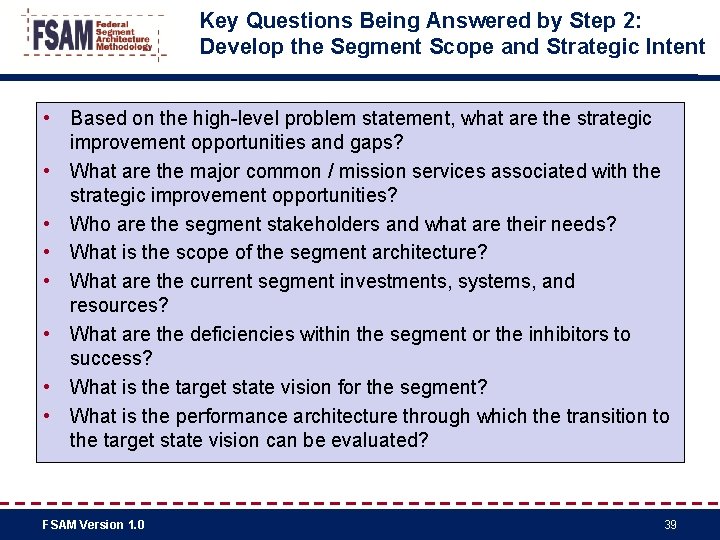 FSAM Federal Segment Architecture Methodology

Key Questions Being Answered by Step 2: Develop the Segment Scope and Strategic Intent

• Based on the high-level problem statement, what are the strategic improvement opportunities and gaps?
• What are the major common / mission services associated with the strategic improvement opportunities?
• Who are the segment stakeholders and what are their needs?
• What is the scope of the segment architecture?
• What are the current segment investments, systems, and resources?
• What are the deficiencies within the segment or the inhibitors to success?
• What is the target state vision for the segment?
• What is the performance architecture through which the transition to the target state vision can be evaluated?

FSAM Version 1.0

39